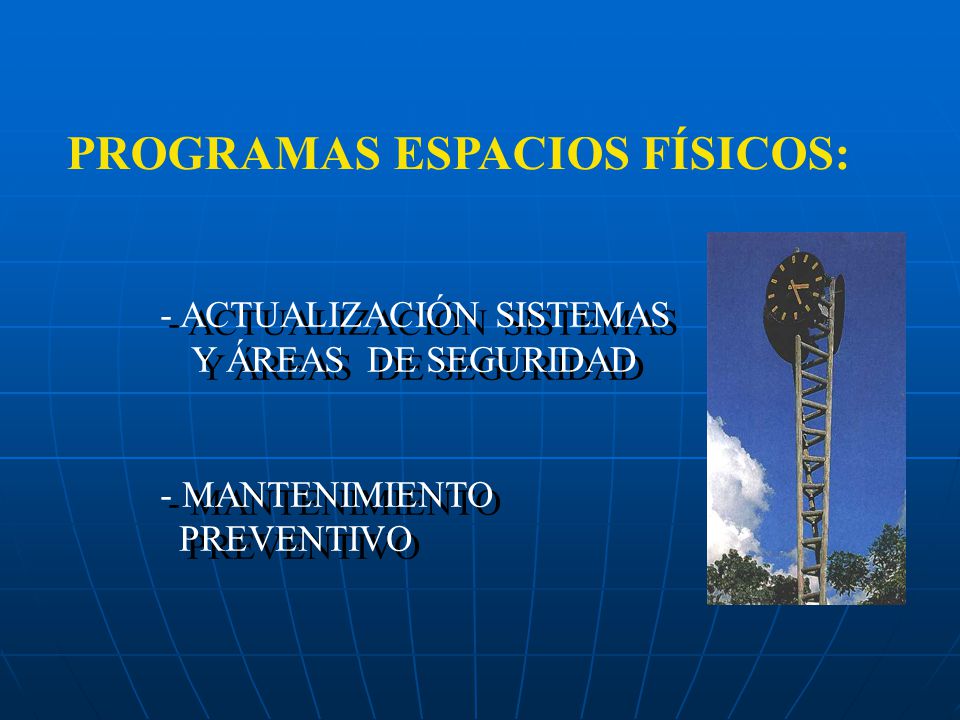 PROGRAMAS ESPACIOS FÍSICOS:

- ACTUALIZACIÓN SISTEMAS Y ÁREAS DE SEGURIDAD

- MANTENIMIENTO PREVENTIVO